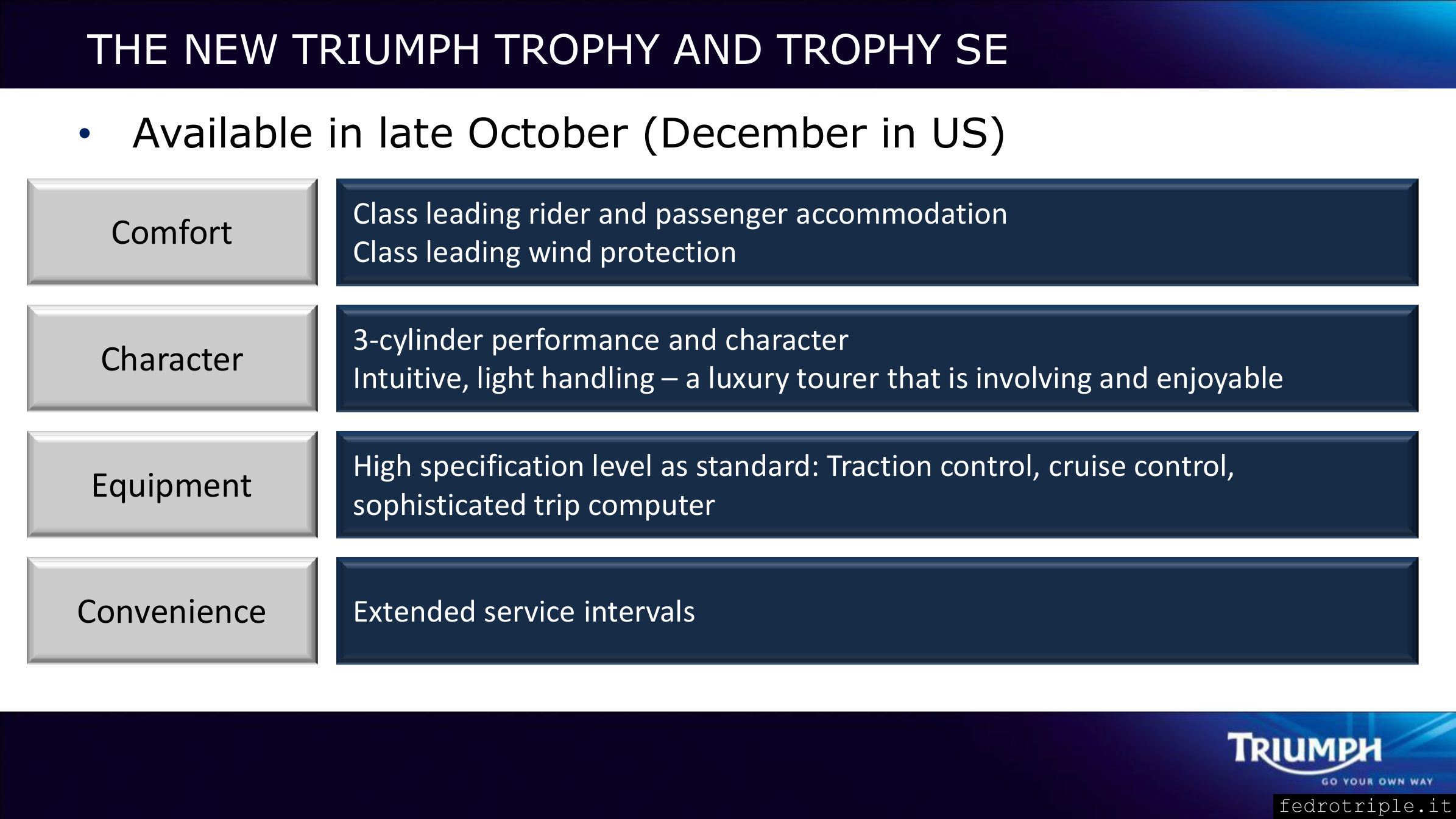 THE NEW TRIUMPH TROPHY AND TROPHY SE

• Available in late October (December in US)

Comfort

Class leading rider and passenger accommodation
Class leading wind protection

Character

3-cylinder performance and character
Intuitive, light handling – a luxury tourer that is involving and enjoyable

Equipment

High specification level as standard: Traction control, cruise control, sophisticated trip computer

Convenience

Extended service intervals

TRIUMPH
GO YOUR OWN WAY

fedrotriple.it